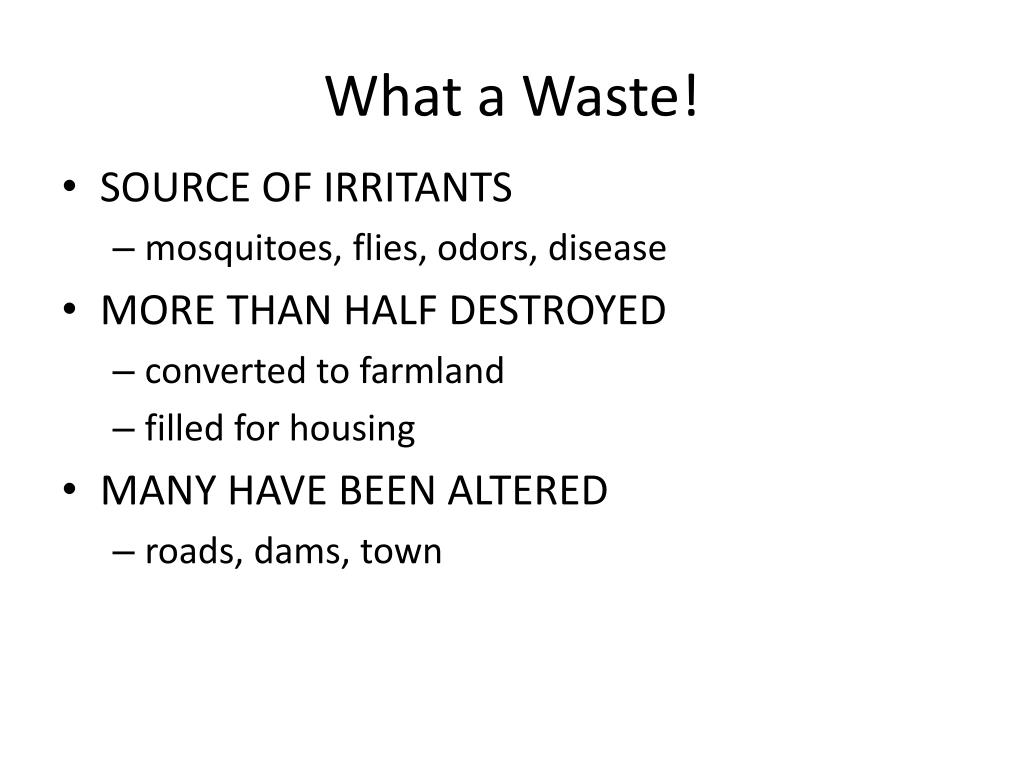 What a Waste!

• SOURCE OF IRRITANTS
– mosquitoes, flies, odors, disease
• MORE THAN HALF DESTROYED
– converted to farmland
– filled for housing
• MANY HAVE BEEN ALTERED
– roads, dams, town